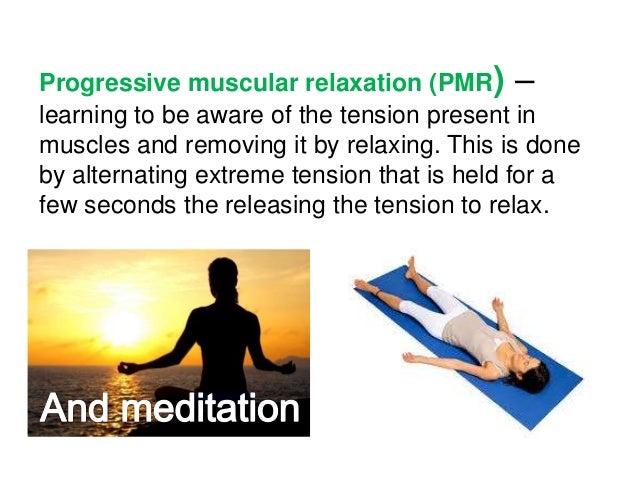 Progressive muscular relaxation (PMR) – learning to be aware of the tension present in muscles and removing it by relaxing. This is done by alternating extreme tension that is held for a few seconds the releasing the tension to relax.

And meditation